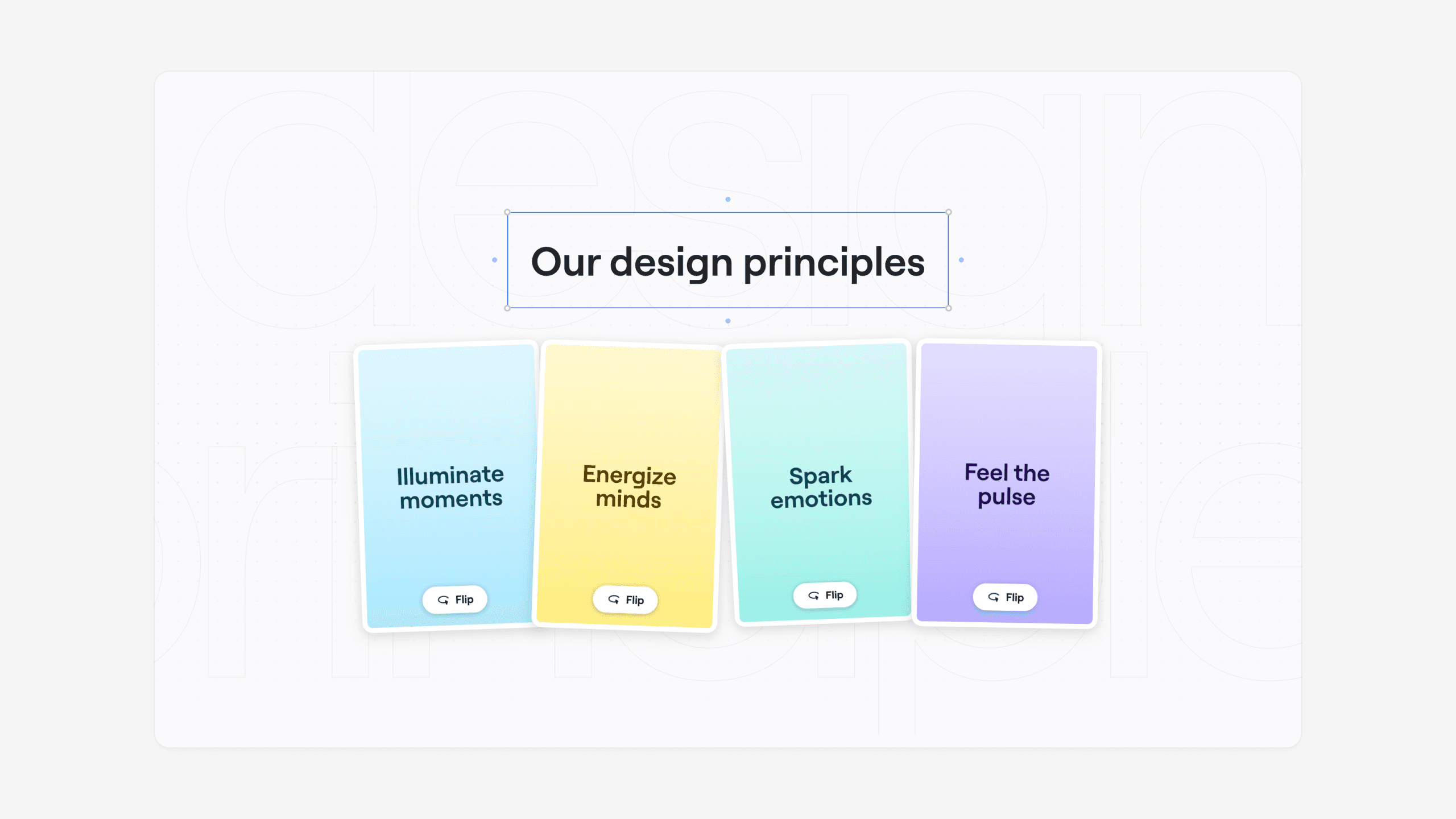 Our design principles

Illuminate moments

Flip

Energize minds

Flip

Spark emotions

Flip

Feel the pulse

Flip